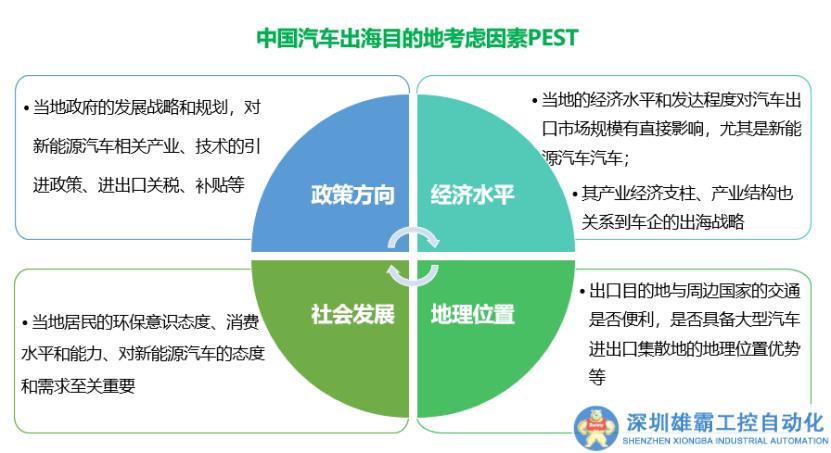 中国汽车出海目的地考虑因素PEST

• 当地政府的发展战略和规划，对新能源汽车相关产业、技术的引进政策、进出口关税、补贴等

政策方向

经济水平

• 当地的经济水平和发达程度对汽车出口市场规模有直接影响，尤其是新能源汽车汽车；

• 其产业经济支柱、产业结构也关系到车企的出海战略

• 当地居民的环保意识态度、消费水平和能力、对新能源汽车的态度和需求至关重要

社会发展

地理位置

• 出口目的地与周边国家的交通是否便利，是否具备大型汽车进出口集散地的地理位置优势等

深圳雄霸工控自动化
SHENZHEN XIONGBA INDUSTRIAL AUTOMATION